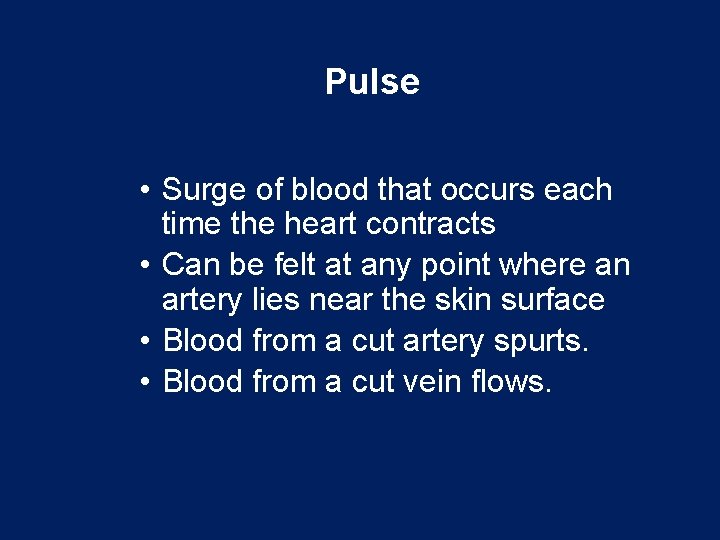 Pulse

• Surge of blood that occurs each time the heart contracts
• Can be felt at any point where an artery lies near the skin surface
• Blood from a cut artery spurts.
• Blood from a cut vein flows.